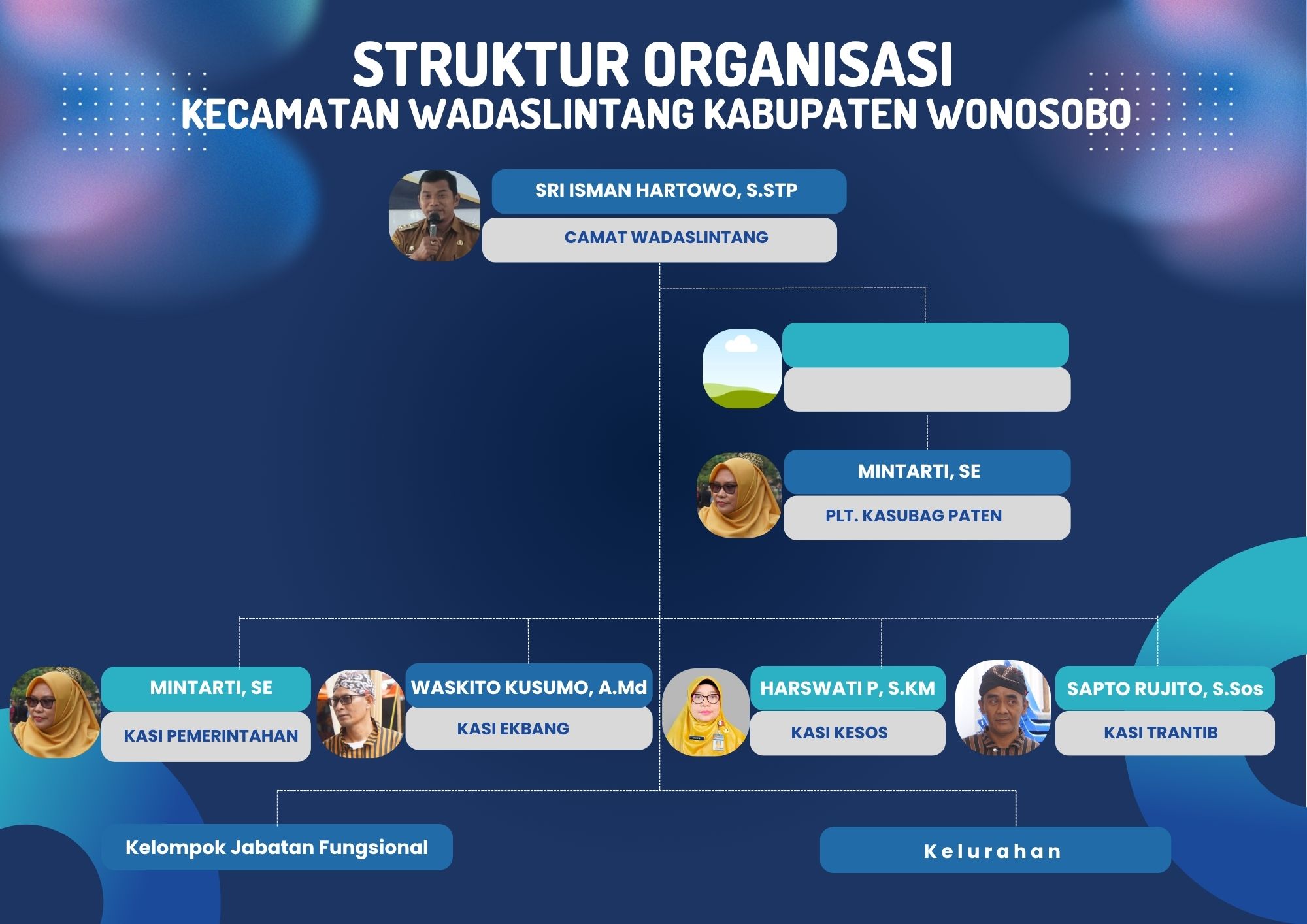 STRUKTUR ORGANISASI
KECAMATAN WADASLINTANG KABUPATEN WONOSOBO

SRI ISMAN HARTOWO, S.STP
CAMAT WADASLINTANG

MINTARTI, SE
PLT. KASUBAG PATEN

MINTARTI, SE
KASI PEMERINTAHAN

WASKITO KUSUMO, A.Md
KASI EKBANG

HARSWATI P, S.KM
KASI KESOS

SAPTO RUJITO, S.Sos
KASI TRANTIB

Kelompok Jabatan Fungsional

Kelurahan